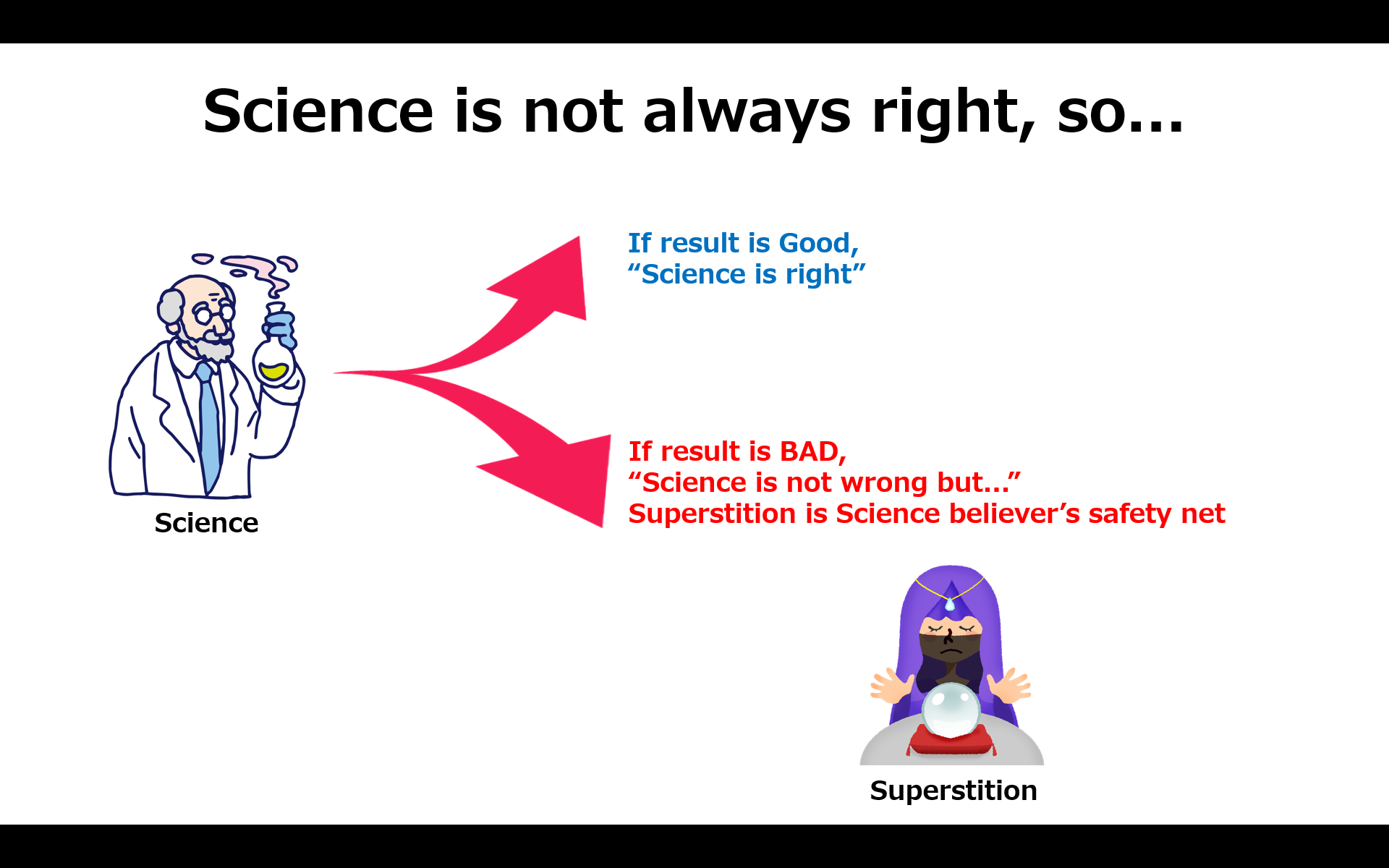 Science is not always right, so…

Science

If result is Good,
“Science is right”

If result is BAD,
“Science is not wrong but…”
Superstition is Science believer’s safety net

Superstition